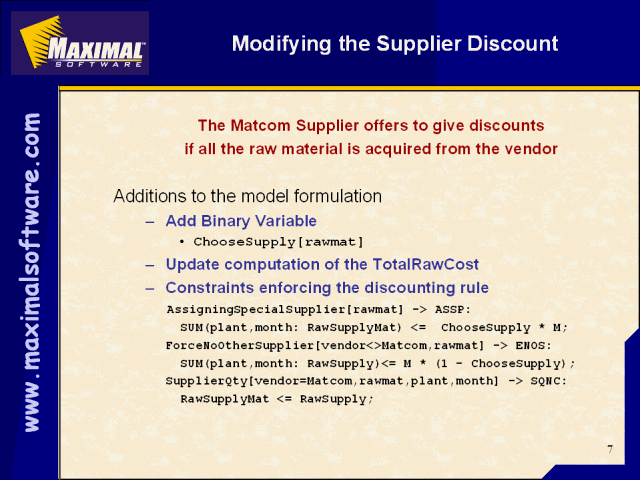 MAXIMAL SOFTWARE

Modifying the Supplier Discount

www.maximalsoftware.com

The Matcom Supplier offers to give discounts if all the raw material is acquired from the vendor

Additions to the model formulation

– Add Binary Variable

• ChooseSupply[rawmat]

– Update computation of the TotalRawCost

– Constraints enforcing the discounting rule

AssigningSpecialSupplier[rawmat] -> ASSP:
SUM(plant,month: RawSupplyMat) <= ChooseSupply * M;
ForceNoOtherSupplier[vendor<>Matcom,rawmat] -> ENOS:
SUM(plant,month: RawSupply)<= M * (1 - ChooseSupply);
SupplierQty[vendor=Matcom,rawmat,plant,month] -> SQNC:
RawSupplyMat <= RawSupply;

7